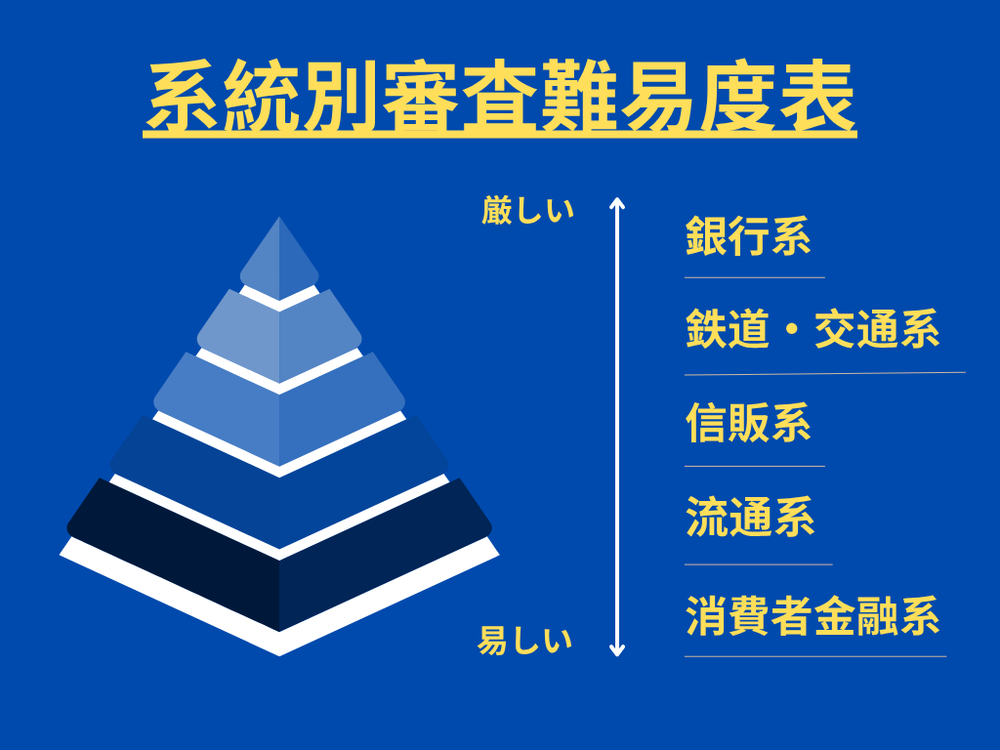 系統別審査難易度表

厳しい

易しい

銀行系

鉄道・交通系

信販系

流通系

消費者金融系